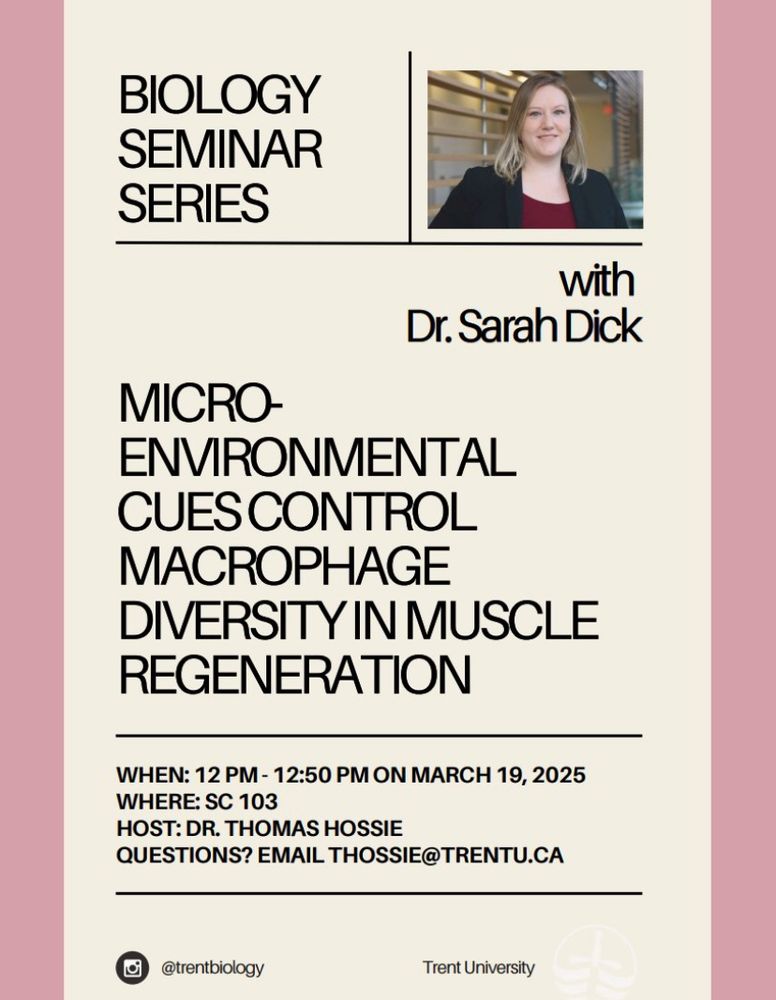 BIOLOGY SEMINAR SERIES

with Dr. Sarah Dick

MICRO-ENVIRONMENTAL CUES CONTROL MACROPHAGE DIVERSITY IN MUSCLE REGENERATION

WHEN: 12 PM - 12:50 PM ON MARCH 19, 2025
WHERE: SC 103
HOST: DR. THOMAS HOSSIE
QUESTIONS? EMAIL THOSSIE@TRENTU.CA

@trentbiology

Trent University